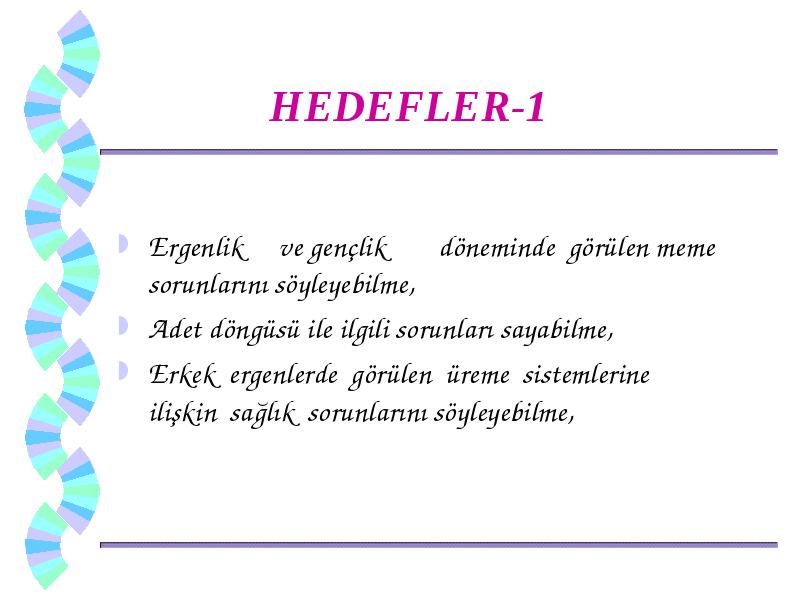 HEDEFLER-1

Ergenlik ve gençlik döneminde görülen meme sorunlarını söyleyebilme,

Adet döngüsü ile ilgili sorunları sayabilme,

Erkek ergenlerde görülen üreme sistemlerine ilişkin sağlık sorunlarını söyleyebilme,